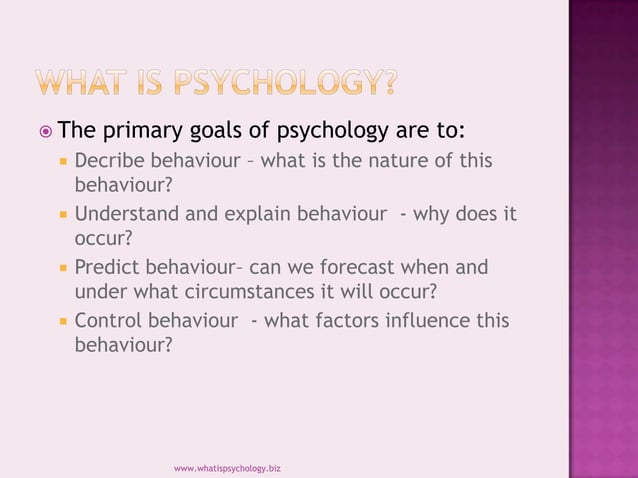 WHAT IS PSYCHOLOGY?

The primary goals of psychology are to:

Decribe behaviour – what is the nature of this behaviour?

Understand and explain behaviour - why does it occur?

Predict behaviour– can we forecast when and under what circumstances it will occur?

Control behaviour - what factors influence this behaviour?

www.whatispsychology.biz